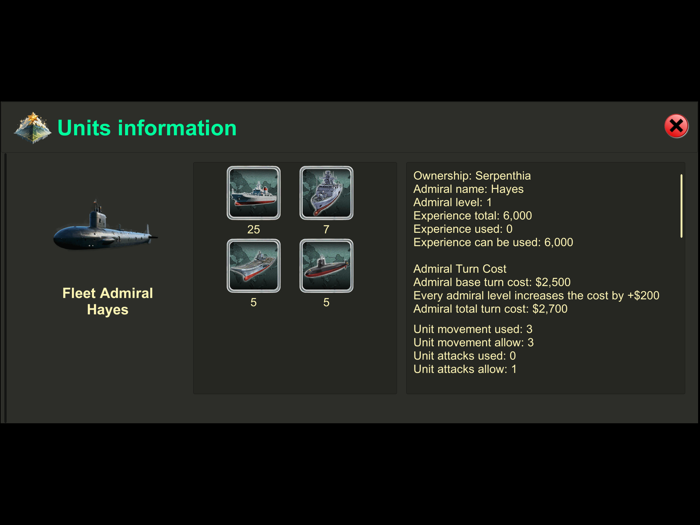 Units information

Fleet Admiral Hayes

25
7
5
5

Ownership: Serpenthia
Admiral name: Hayes
Admiral level: 1
Experience total: 6,000
Experience used: 0
Experience can be used: 6,000

Admiral Turn Cost
Admiral base turn cost: $2,500
Every admiral level increases the cost by +$200
Admiral total turn cost: $2,700

Unit movement used: 3
Unit movement allow: 3
Unit attacks used: 0
Unit attacks allow: 1